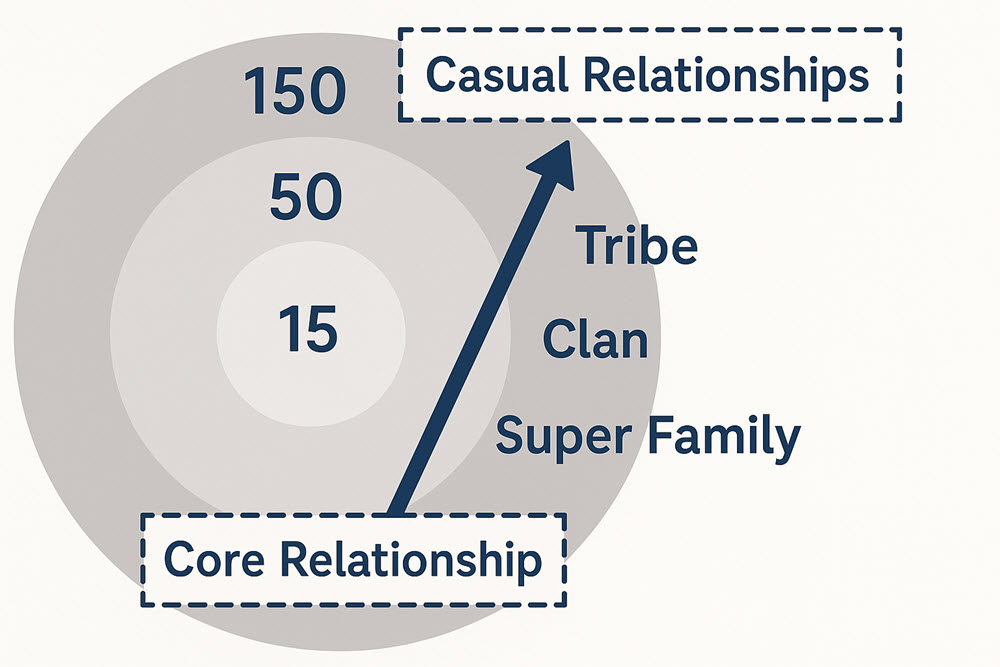 150

Casual Relationships

50

Tribe

15

Clan

Super Family

Core Relationship